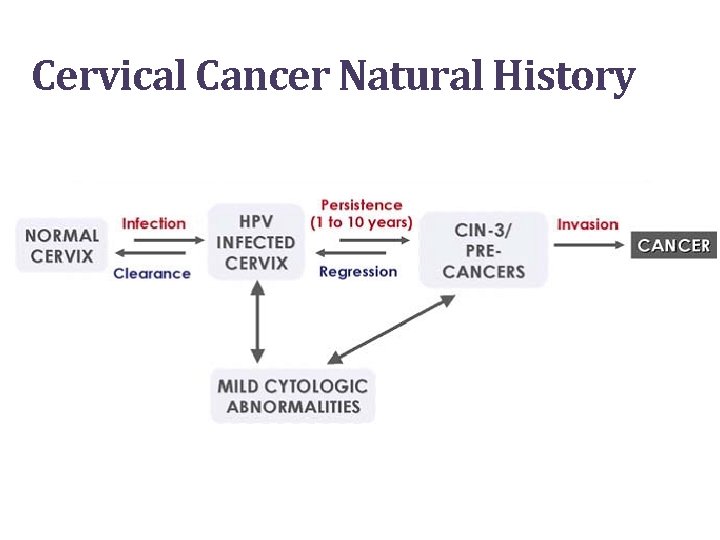 Cervical Cancer Natural History

NORMAL CERVIX

Infection

Clearance

HPV INFECTED CERVIX

Persistence (1 to 10 years)

Regression

CIN-3/ PRE-CANCERS

Invasion

CANCER

MILD CYTOLOGIC ABNORMALITIES